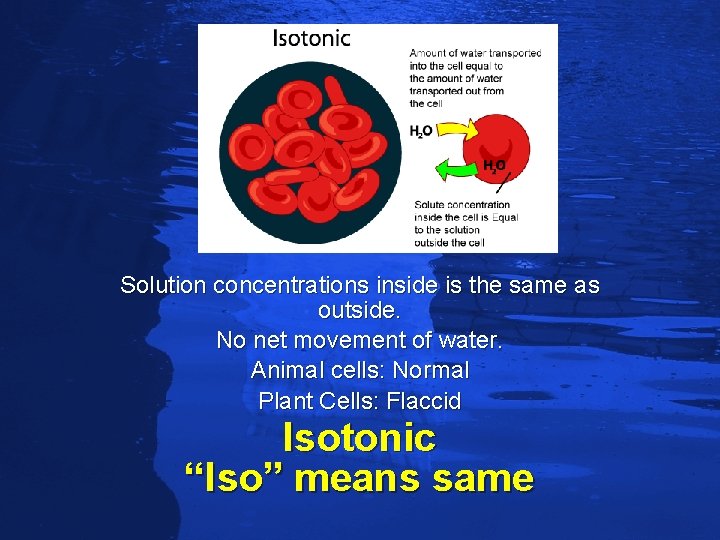 Isotonic

Amount of water transported into the cell equal to the amount of water transported out from the cell

$H_2O$

$H_2O$

Solute concentration inside the cell is Equal to the solution outside the cell

Solution concentrations inside is the same as outside.

No net movement of water.

Animal cells: Normal

Plant Cells: Flaccid

Isotonic

“Iso” means same